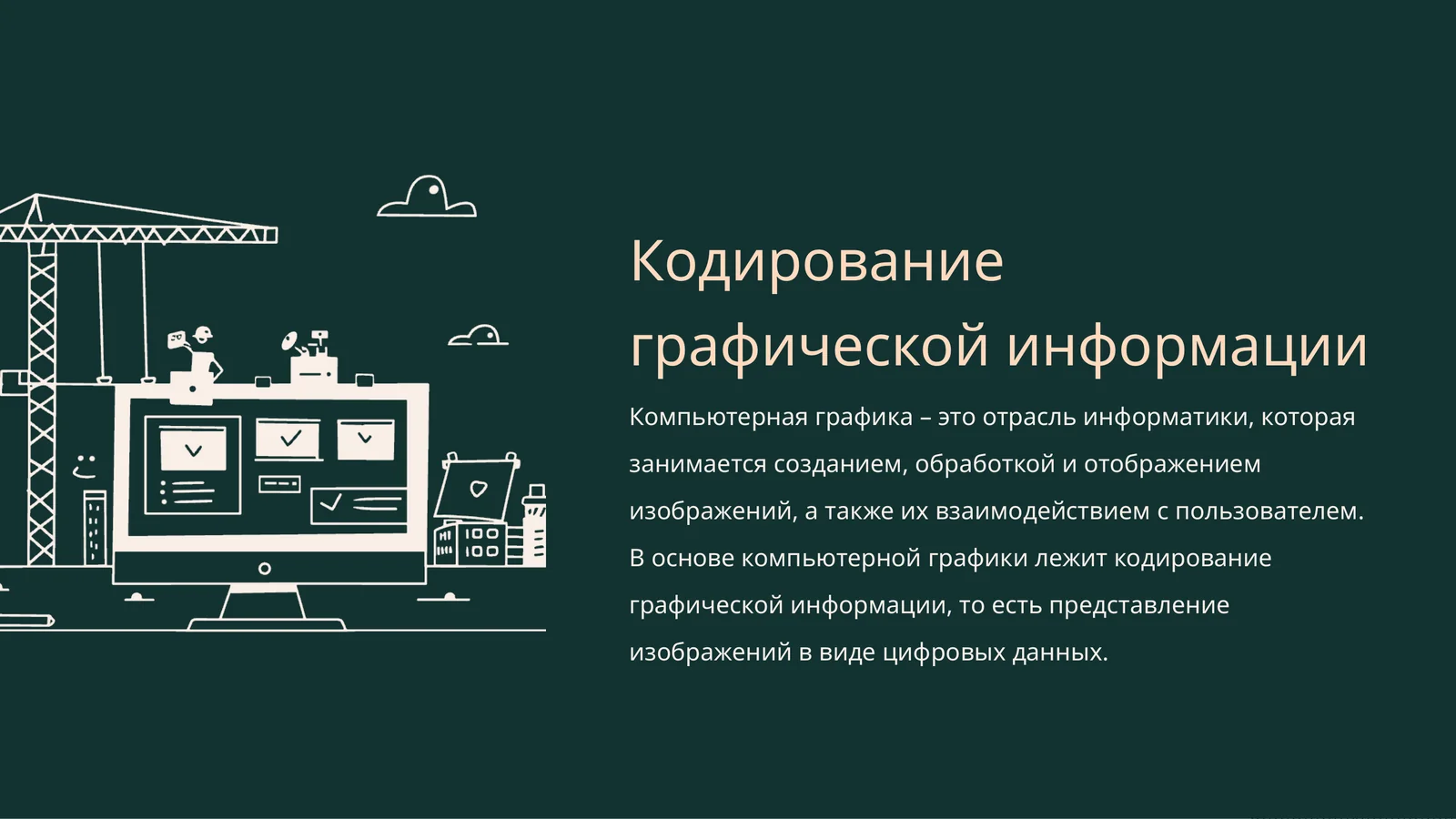 Кодирование графической информации

Компьютерная графика – это отрасль информатики, которая занимается созданием, обработкой и отображением изображений, а также их взаимодействием с пользователем. В основе компьютерной графики лежит кодирование графической информации, то есть представление изображений в виде цифровых данных.